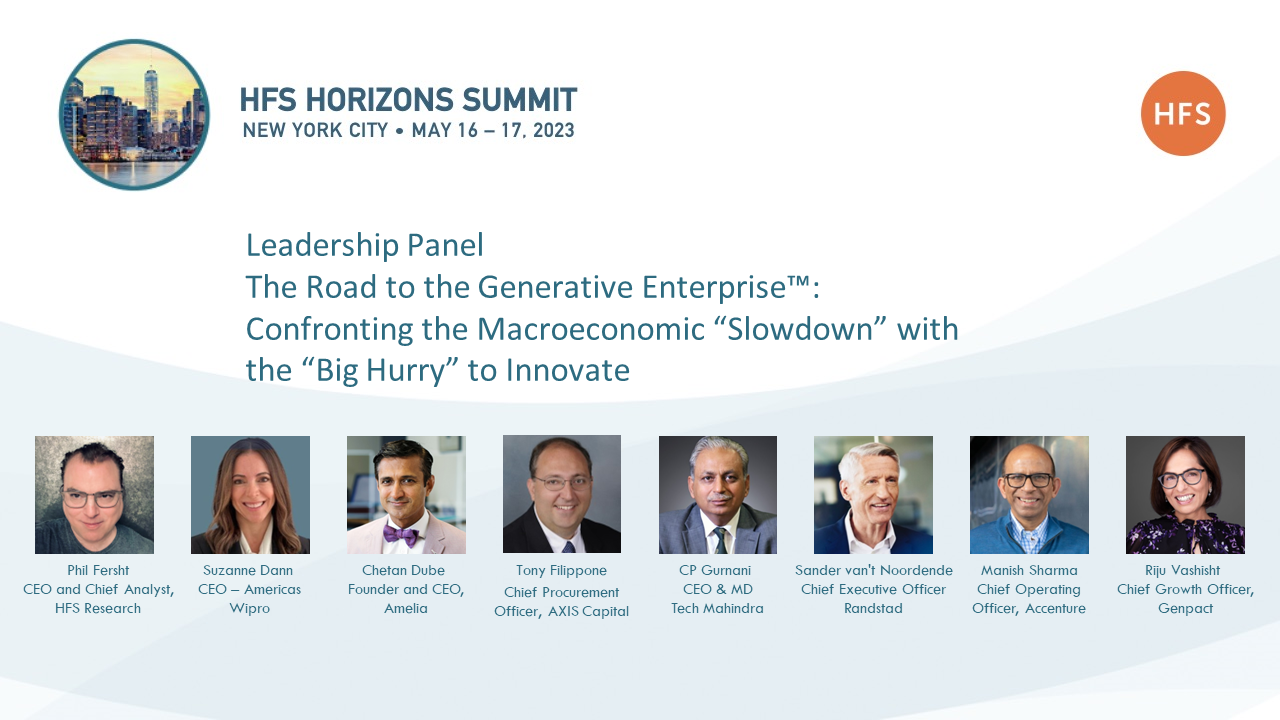 HFS HORIZONS SUMMIT
NEW YORK CITY • MAY 16 – 17, 2023

HFS

Leadership Panel
The Road to the Generative Enterprise™: Confronting the Macroeconomic “Slowdown” with the “Big Hurry” to Innovate

Phil Fersht
CEO and Chief Analyst, HFS Research

Suzanne Dann
CEO – Americas
Wipro

Chetan Dube
Founder and CEO, Amelia

Tony Filippone
Chief Procurement Officer, AXIS Capital

CP Gurnani
CEO & MD
Tech Mahindra

Sander van't Noordende
Chief Executive Officer
Randstad

Manish Sharma
Chief Operating Officer, Accenture

Riju Vashisht
Chief Growth Officer, Genpact